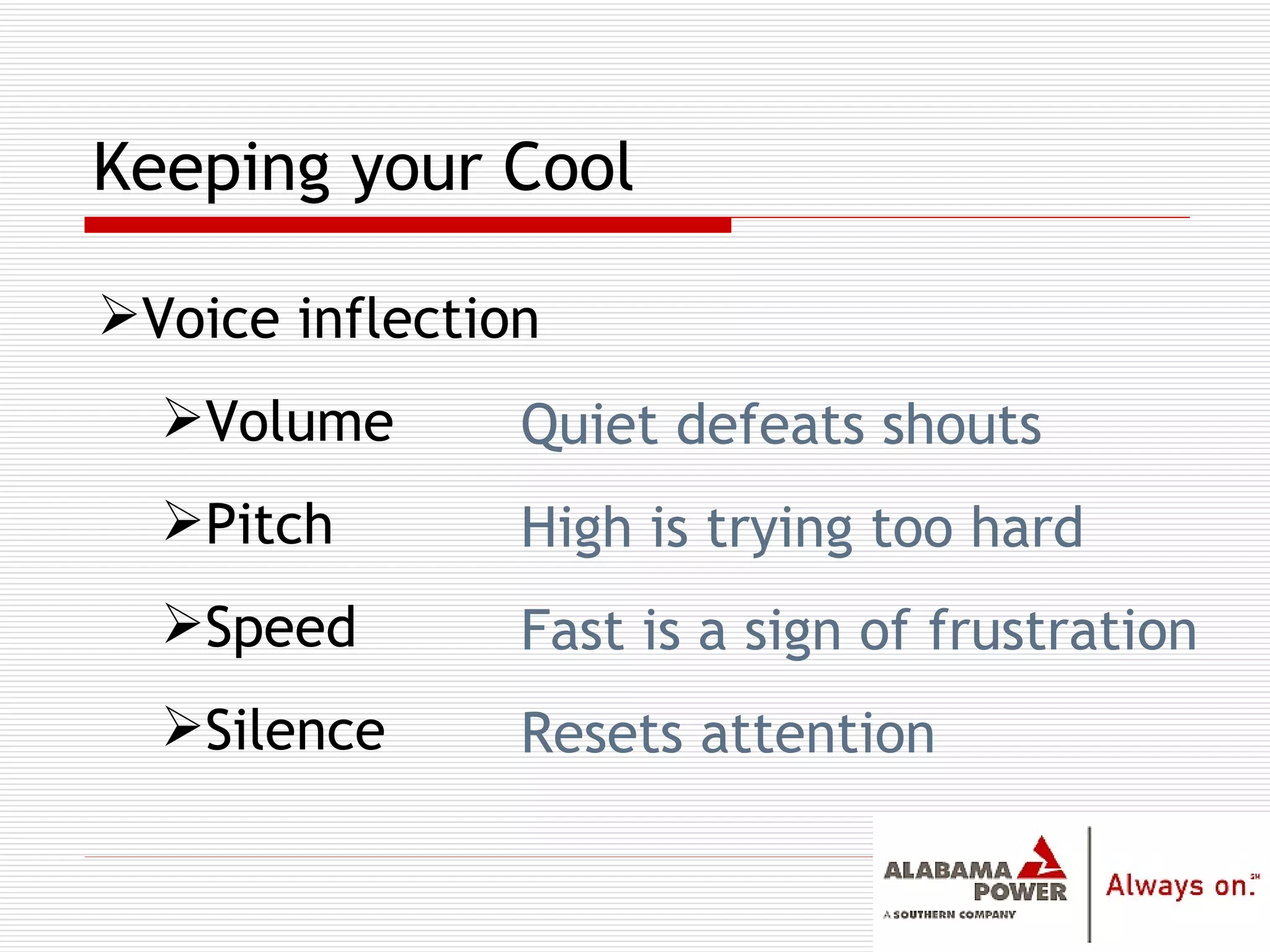 Keeping your Cool

➢Voice inflection

➢Volume Quiet defeats shouts

➢Pitch High is trying too hard

➢Speed Fast is a sign of frustration

➢Silence Resets attention

ALABAMA POWER
A SOUTHERN COMPANY

Always on.SM